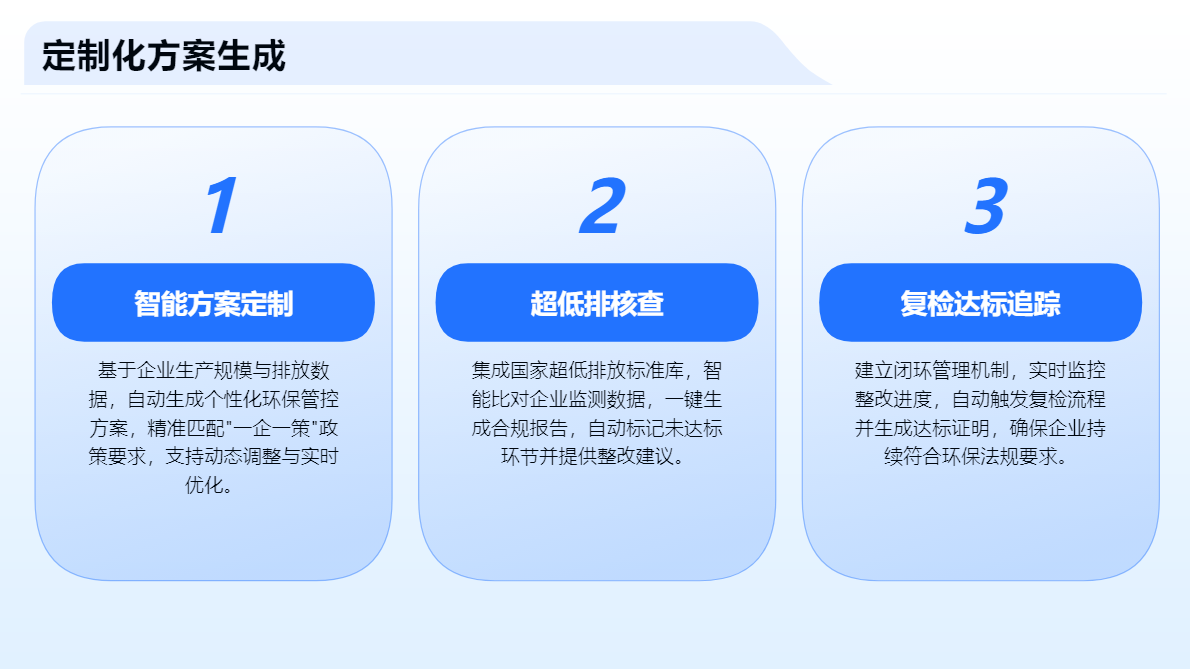 定制化方案生成

1

智能方案定制

基于企业生产规模与排放数据，自动生成个性化环保管控方案，精准匹配"一企一策"政策要求，支持动态调整与实时优化。

2

超低排核查

集成国家超低排放标准库，智能比对企业监测数据，一键生成合规报告，自动标记未达标环节并提供整改建议。

3

复检达标追踪

建立闭环管理机制，实时监控整改进度，自动触发复检流程并生成达标证明，确保企业持续符合环保法规要求。